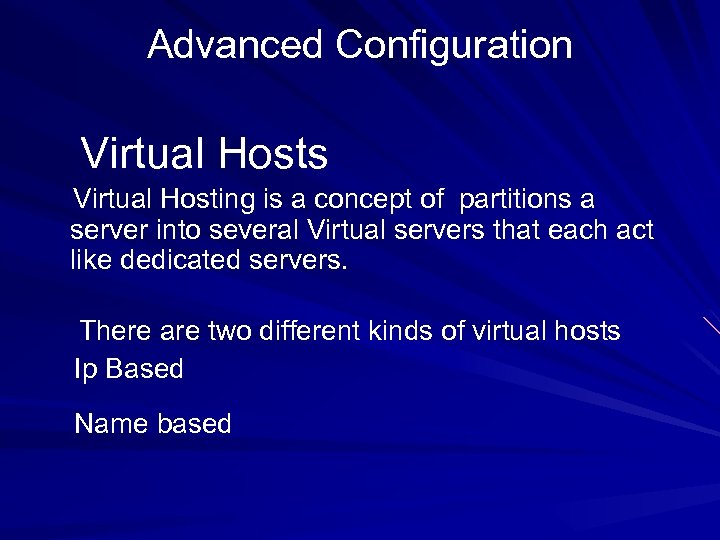 Advanced Configuration

Virtual Hosts

Virtual Hosting is a concept of partitions a server into several Virtual servers that each act like dedicated servers.

There are two different kinds of virtual hosts

Ip Based

Name based